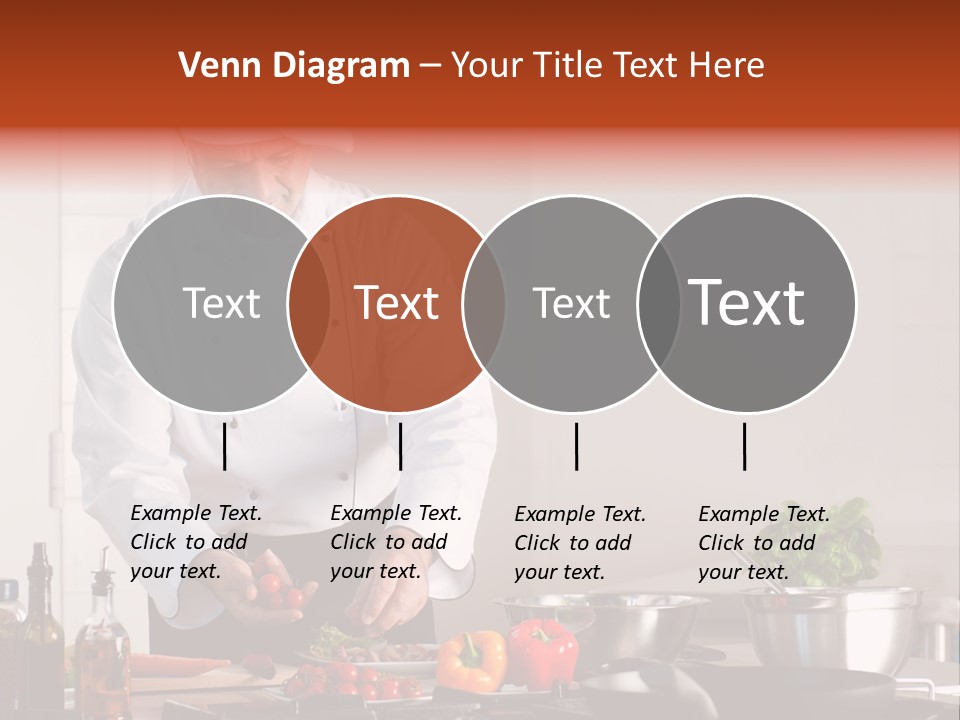 Venn Diagram – Your Title Text Here

Text

Text

Text

Text

Example Text. Click to add your text.

Example Text. Click to add your text.

Example Text. Click to add your text.

Example Text. Click to add your text.